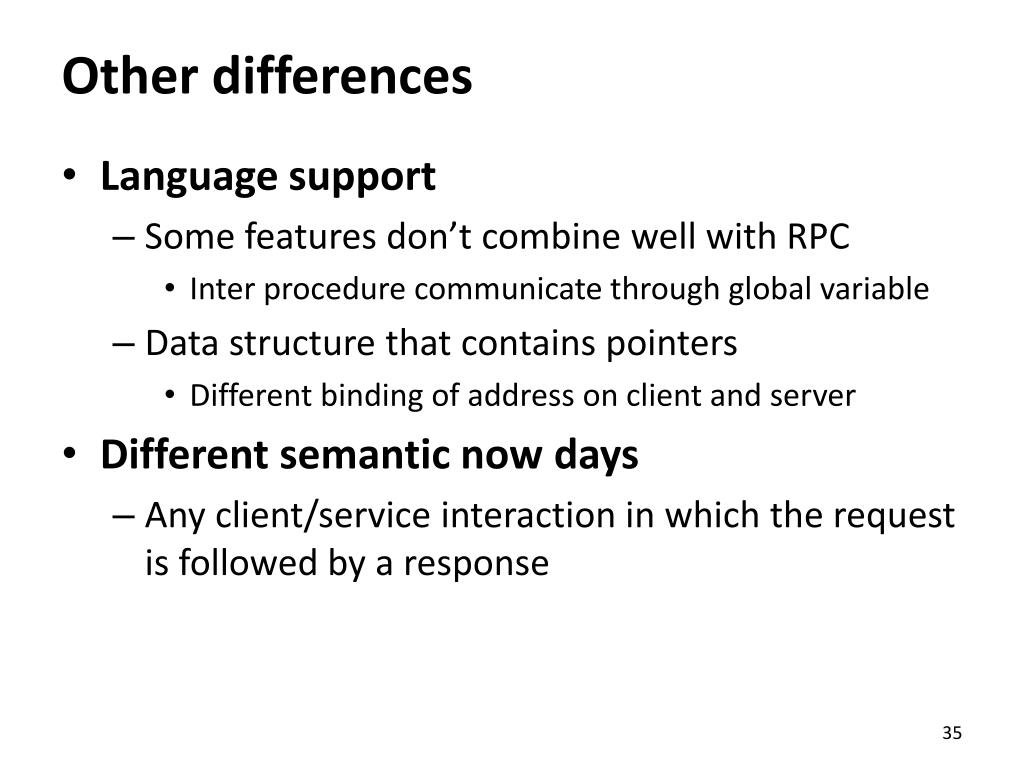 Other differences

• Language support
– Some features don’t combine well with RPC
• Inter procedure communicate through global variable
– Data structure that contains pointers
• Different binding of address on client and server
• Different semantic now days
– Any client/service interaction in which the request is followed by a response

35